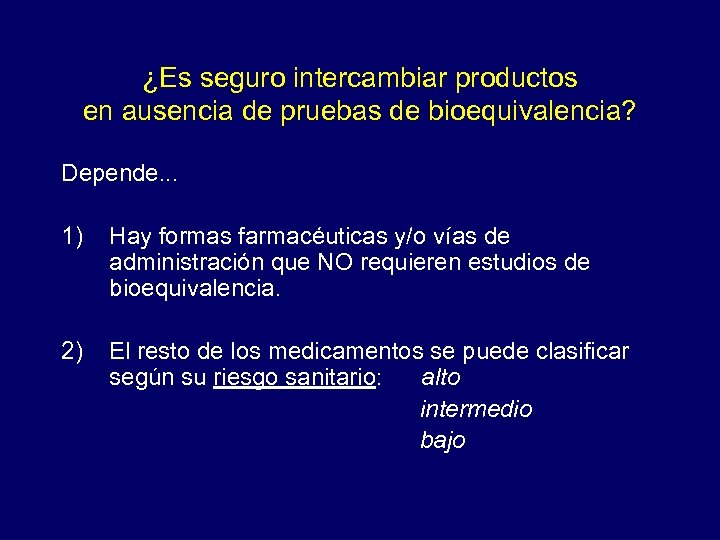 ¿Es seguro intercambiar productos en ausencia de pruebas de bioequivalencia?

Depende...

1) Hay formas farmacéuticas y/o vías de administración que NO requieren estudios de bioequivalencia.

2) El resto de los medicamentos se puede clasificar según su riesgo sanitario: alto
intermedio
bajo